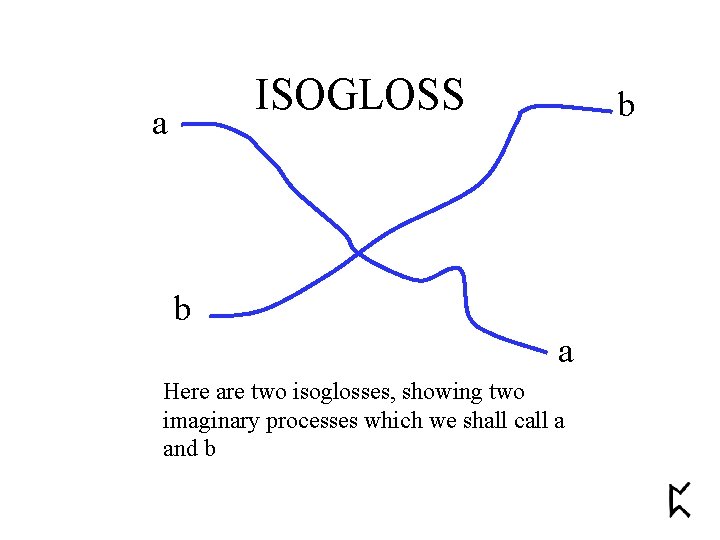 ISOGLOSS

a

b

b

a

Here are two isoglosses, showing two imaginary processes which we shall call a and b